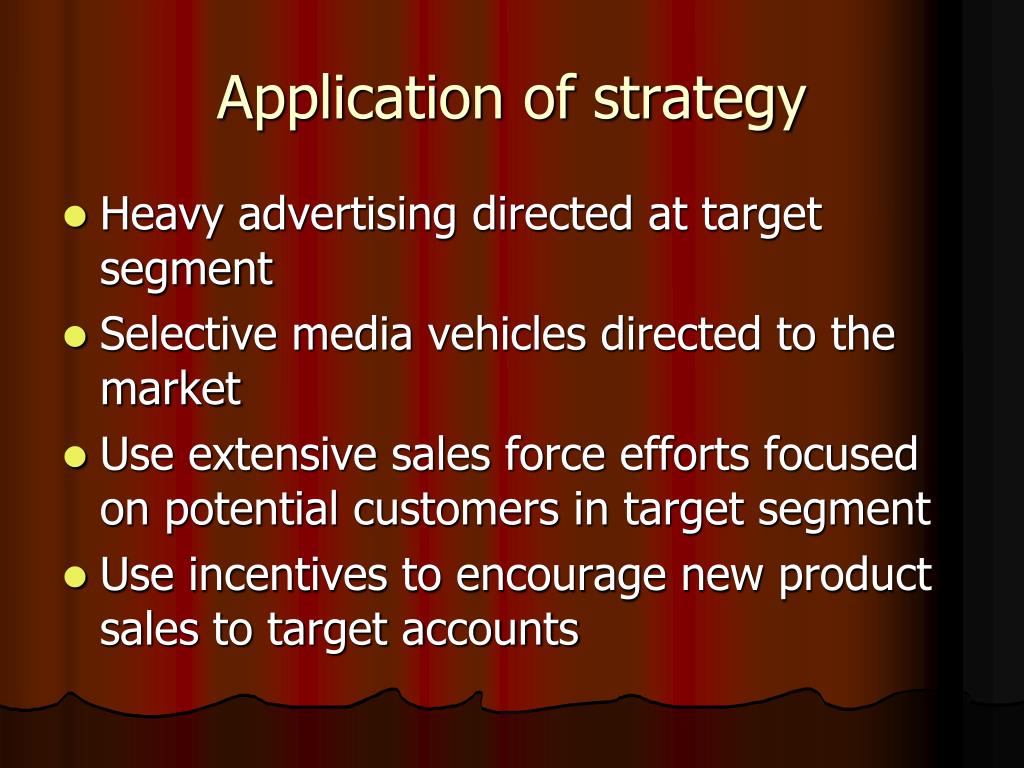 Application of strategy

- Heavy advertising directed at target segment
- Selective media vehicles directed to the market
- Use extensive sales force efforts focused on potential customers in target segment
- Use incentives to encourage new product sales to target accounts